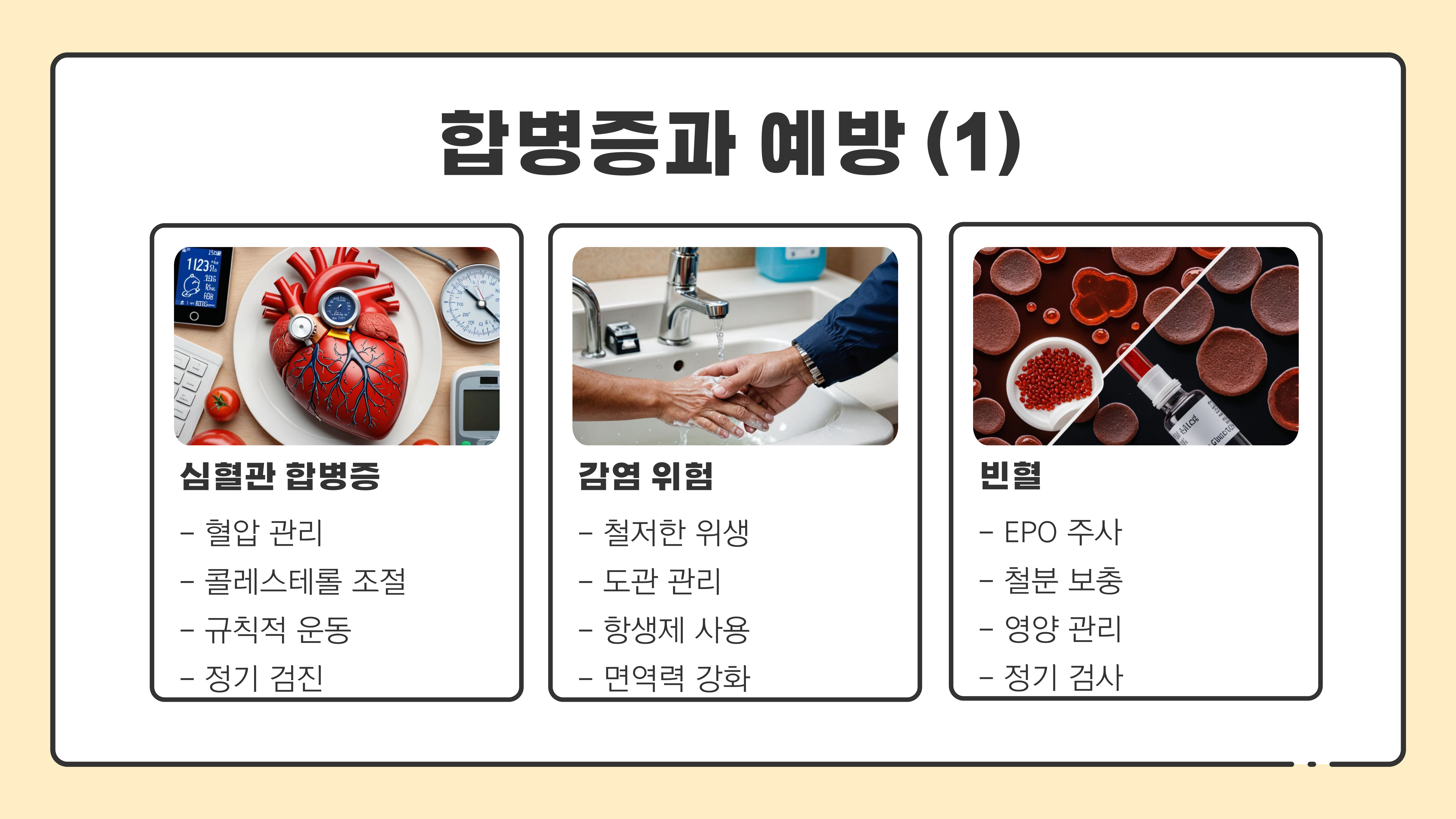 합병증과 예방 (1)

심혈관 합병증

- 혈압 관리
- 콜레스테롤 조절
- 규칙적 운동
- 정기 검진

감염 위험

- 철저한 위생
- 도관 관리
- 항생제 사용
- 면역력 강화

빈혈

- EPO 주사
- 철분 보충
- 영양 관리
- 정기 검사